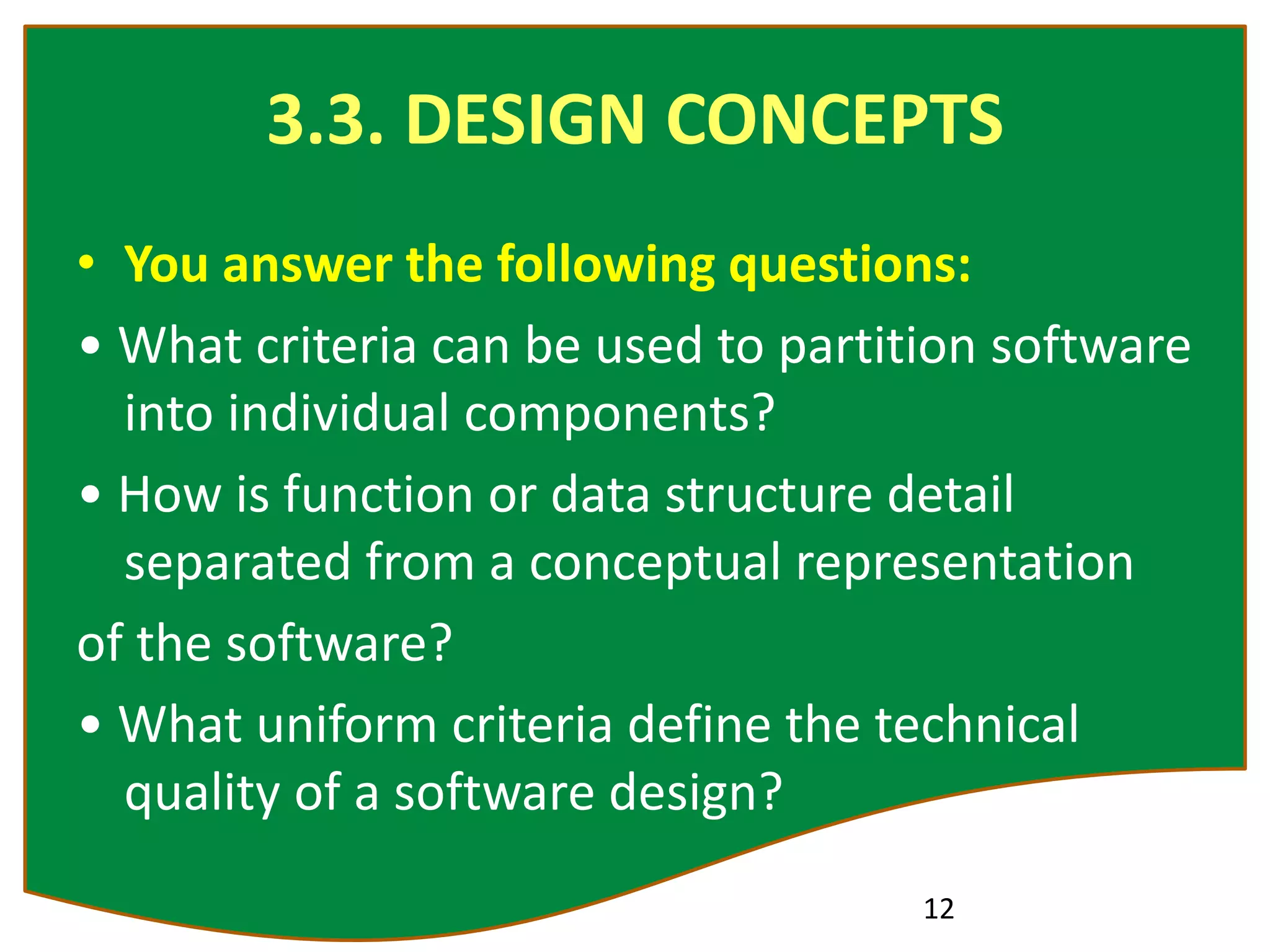 3.3. DESIGN CONCEPTS

• You answer the following questions:

• What criteria can be used to partition software into individual components?

• How is function or data structure detail separated from a conceptual representation of the software?

• What uniform criteria define the technical quality of a software design?

12